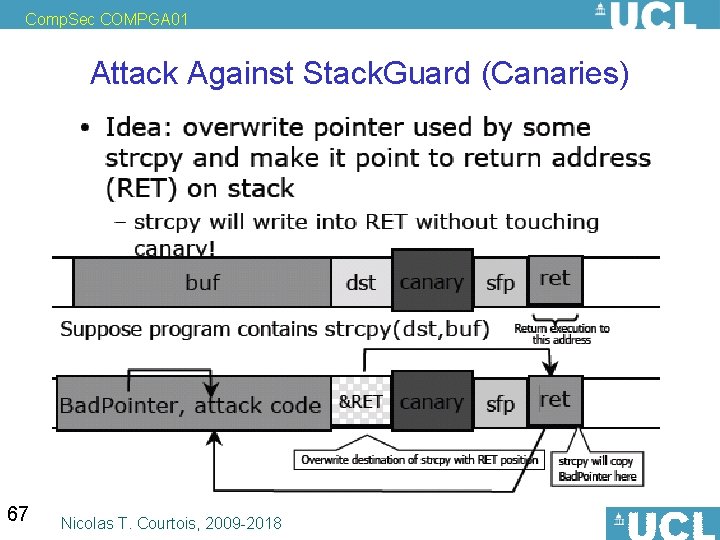 CompSec COMPGA01

UCL

Attack Against StackGuard (Canaries)

• Idea: overwrite pointer used by some strcpy and make it point to return address (RET) on stack

– strcpy will write into RET without touching canary!

buf

dst

canary

sfp

ret

Suppose program contains strcpy(dst,buf)

Return execution to this address

BadPointer, attack code

&RET

canary

sfp

ret

Overwrite destination of strcpy with RET position

strcpy will copy BadPointer here

67

Nicolas T. Courtois, 2009-2018

UCL